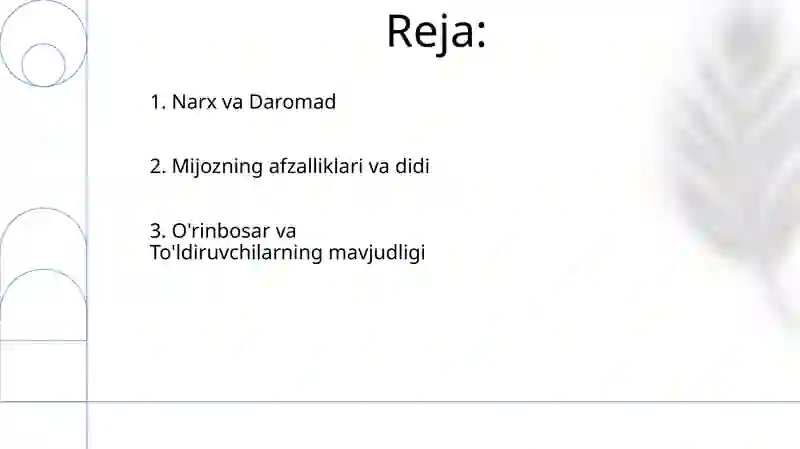 Reja:

1. Narx va Daromad

2. Mijozning afzalliklari va didi

3. O'rinbosar va To'ldiruvchilarning mavjudligi